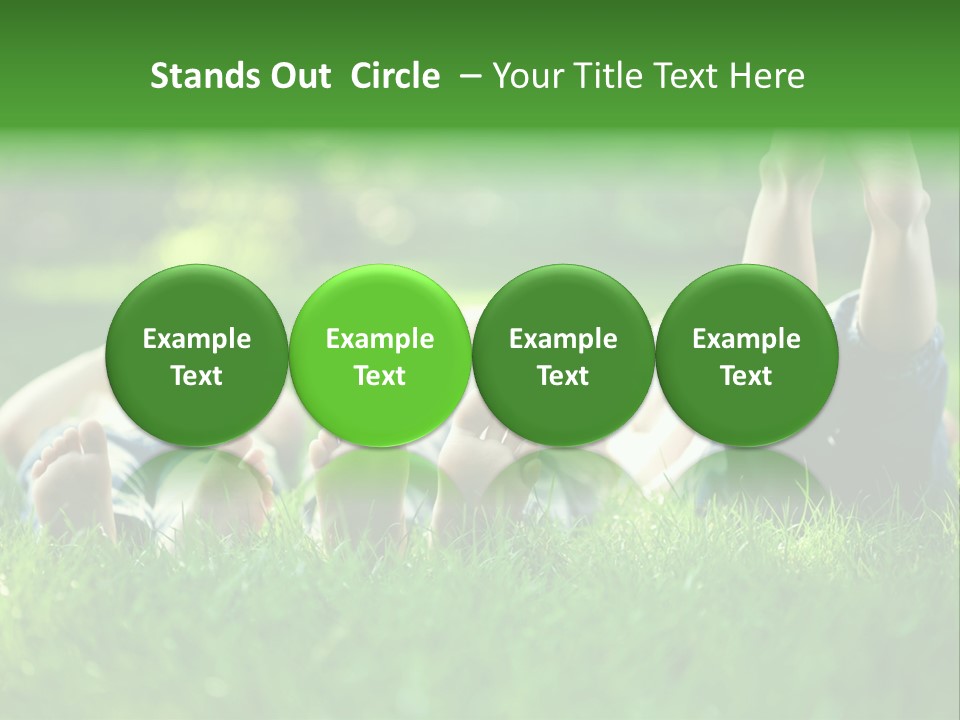 Stands Out  Circle  – Your Title Text Here

Example Text

Example Text

Example Text

Example Text